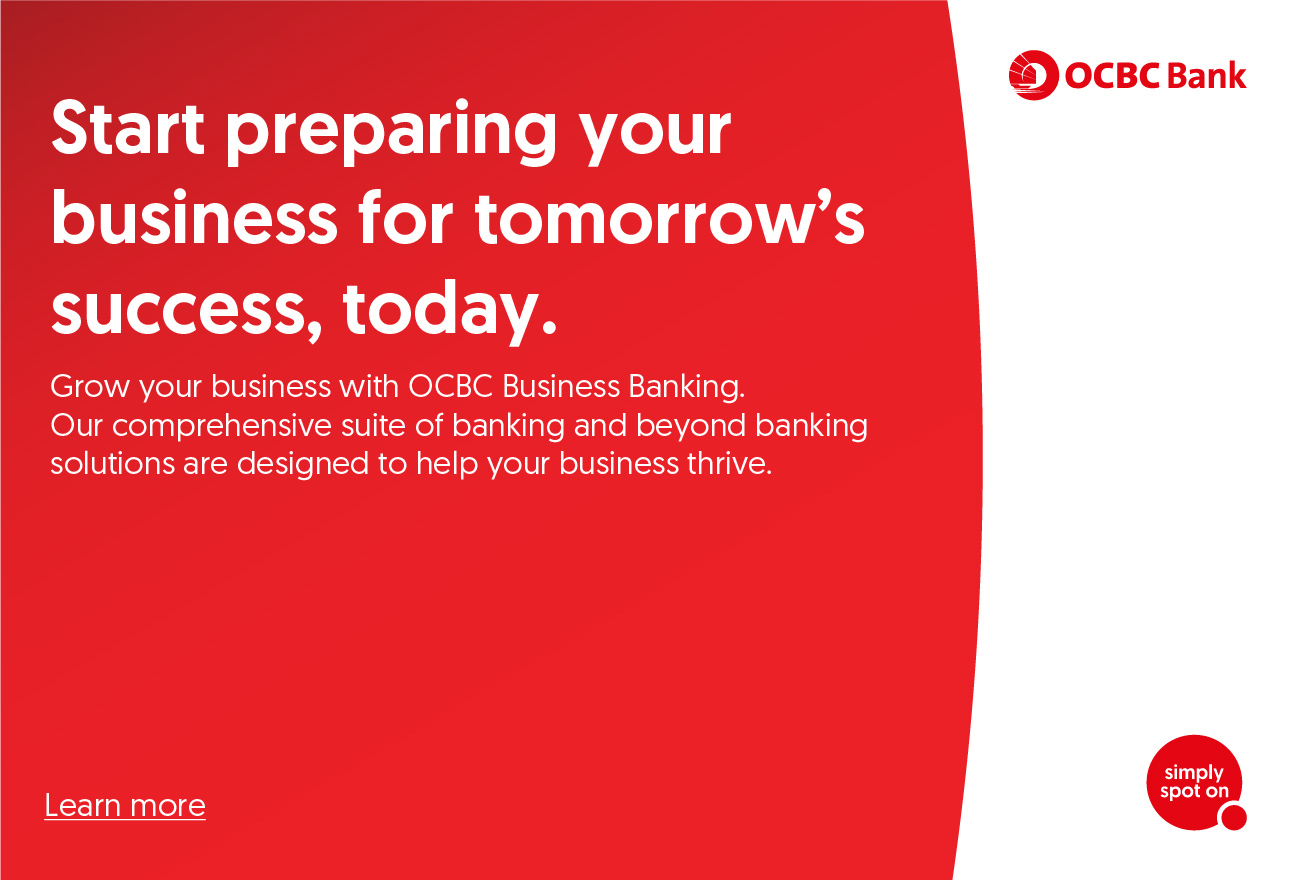 OCBC Bank

Start preparing your business for tomorrow's success, today.

Grow your business with OCBC Business Banking. Our comprehensive suite of banking and beyond banking solutions are designed to help your business thrive.

Learn more

simply spot on